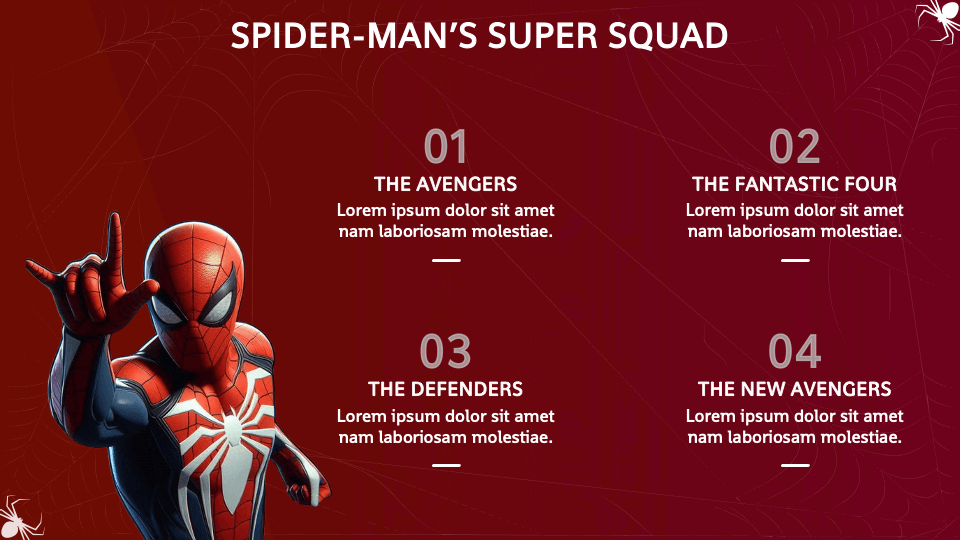 SPIDER-MAN'S SUPER SQUAD

01
THE AVENGERS
Lorem ipsum dolor sit amet nam laboriosam molestiae.

02
THE FANTASTIC FOUR
Lorem ipsum dolor sit amet nam laboriosam molestiae.

03
THE DEFENDERS
Lorem ipsum dolor sit amet nam laboriosam molestiae.

04
THE NEW AVENGERS
Lorem ipsum dolor sit amet nam laboriosam molestiae.